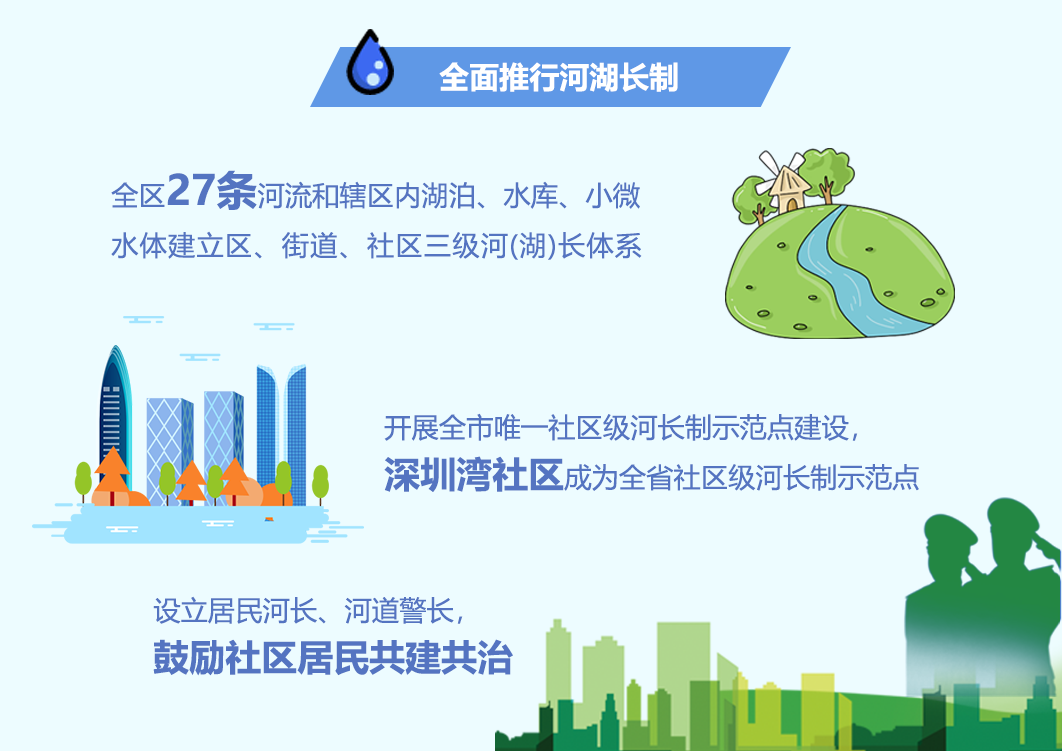 全面推行河湖长制

全区27条河流和辖区内湖泊、水库、小微水体建立区、街道、社区三级河(湖)长体系

开展全市唯一社区级河长制示范点建设，深圳湾社区成为全省社区级河长制示范点

设立居民河长、河道警长，鼓励社区居民共建共治